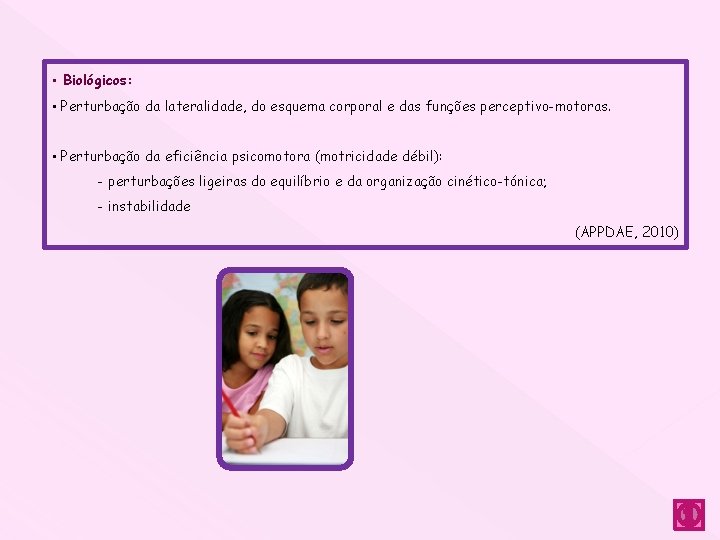 ▪ Biológicos:

▪ Perturbação da lateralidade, do esquema corporal e das funções perceptivo-motoras.

▪ Perturbação da eficiência psicomotora (motricidade débil):

- perturbações ligeiras do equilíbrio e da organização cinético-tónica;

- instabilidade

(APPDAE, 2010)